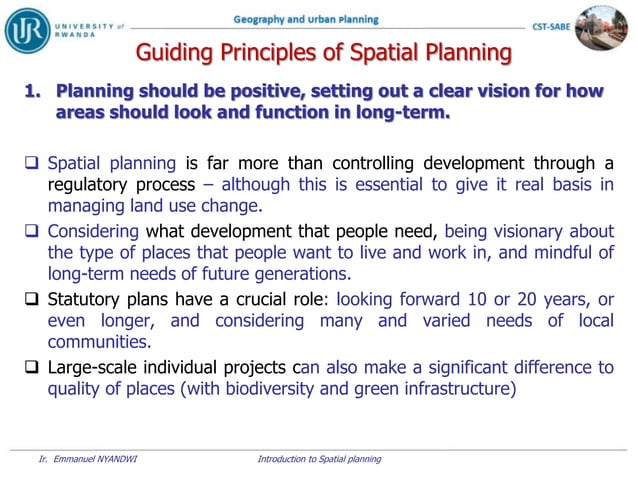 UR UNIVERSITY of RWANDA

Geography and urban planning

CST-SABE

Guiding Principles of Spatial Planning

1. Planning should be positive, setting out a clear vision for how areas should look and function in long-term.

❑ Spatial planning is far more than controlling development through a regulatory process – although this is essential to give it real basis in managing land use change.

❑ Considering what development that people need, being visionary about the type of places that people want to live and work in, and mindful of long-term needs of future generations.

❑ Statutory plans have a crucial role: looking forward 10 or 20 years, or even longer, and considering many and varied needs of local communities.

❑ Large-scale individual projects can also make a significant difference to quality of places (with biodiversity and green infrastructure)

Ir. Emmanuel NYANDWI

Introduction to Spatial planning